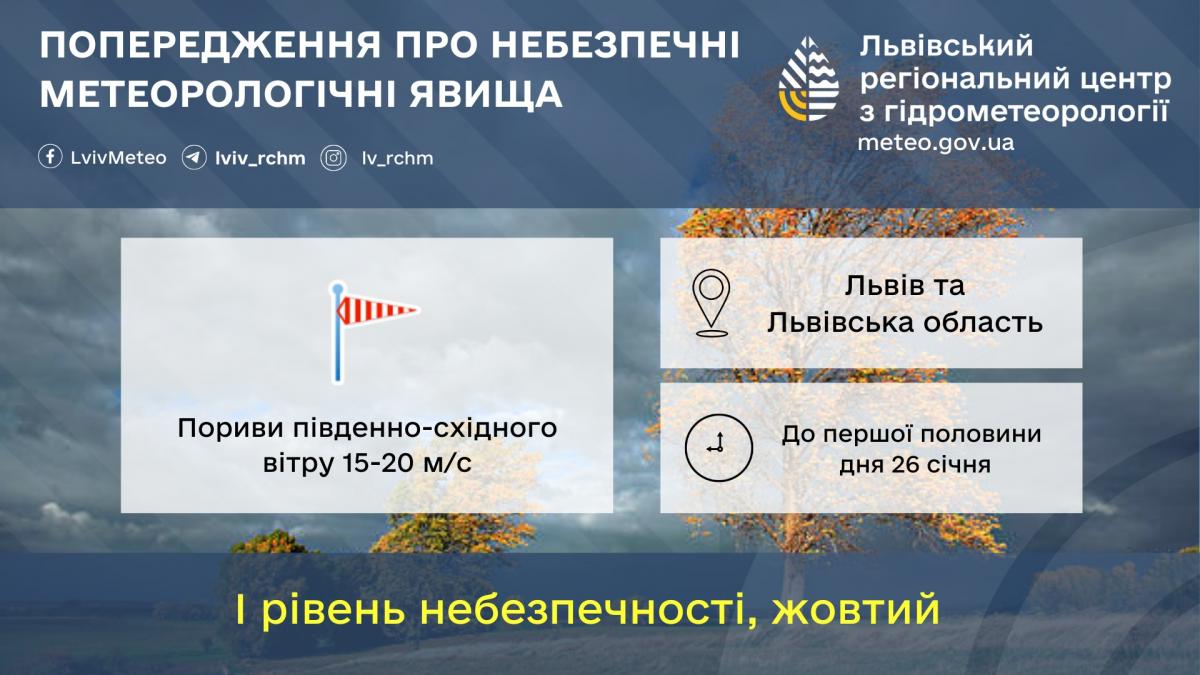 ПОПЕРЕДЖЕННЯ ПРО НЕБЕЗПЕЧНІ МЕТЕОРОЛОГІЧНІ ЯВИЩА

LvivMeteo lviv_rchm lv_rchm

Львівський регіональний центр з гідрометеорології
meteo.gov.ua

Пориви південно-східного вітру 15-20 м/с

Львів та Львівська область

До першої половини дня 26 січня

І рівень небезпечності, жовтий